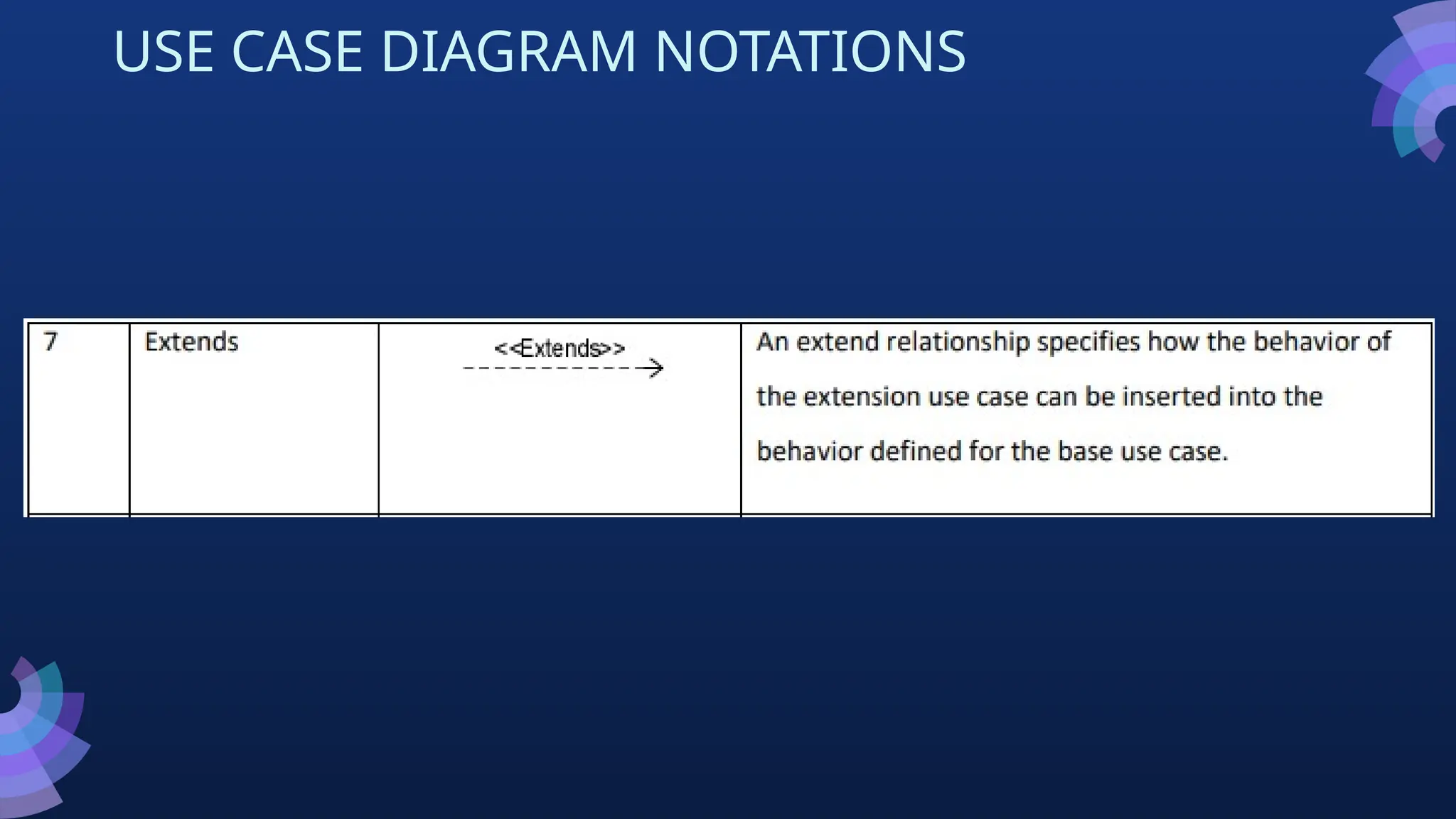 USE CASE DIAGRAM NOTATIONS

| 7 | Extends | <<Extends>> | An extend relationship specifies how the behavior of the extension use case can be inserted into the behavior defined for the base use case. |
|---|---|---|---|